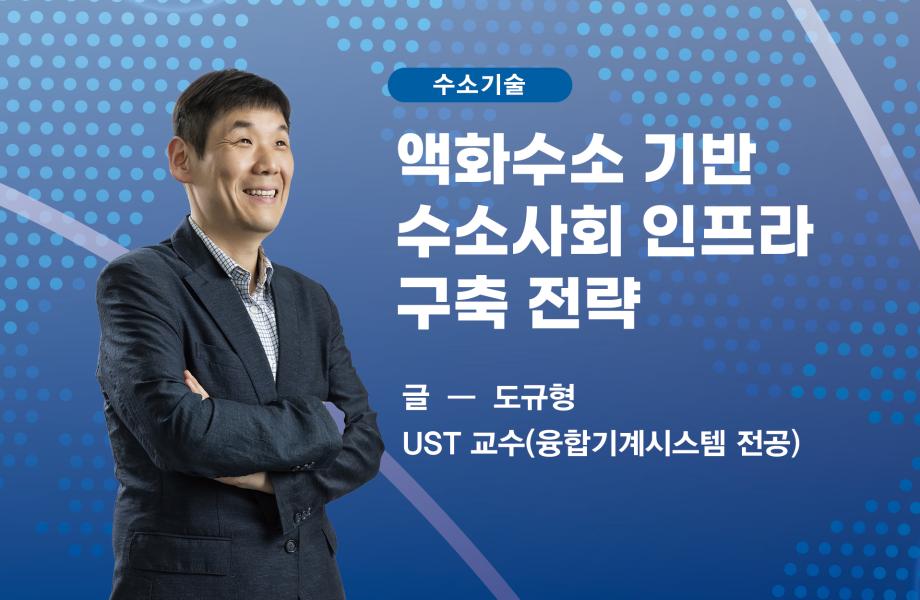 수소기술

액화수소 기반 수소사회 인프라 구축 전략

글 — 도규형

UST 교수(융합기계시스템 전공)